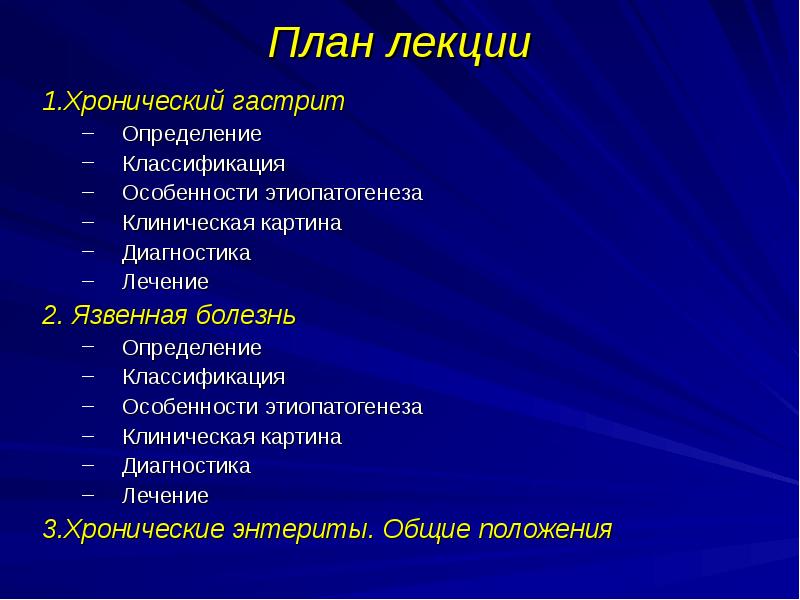 План лекции

1.Хронический гастрит

– Определение
– Классификация
– Особенности этиопатогенеза
– Клиническая картина
– Диагностика
– Лечение

2. Язвенная болезнь

– Определение
– Классификация
– Особенности этиопатогенеза
– Клиническая картина
– Диагностика
– Лечение

3.Хронические энтериты. Общие положения